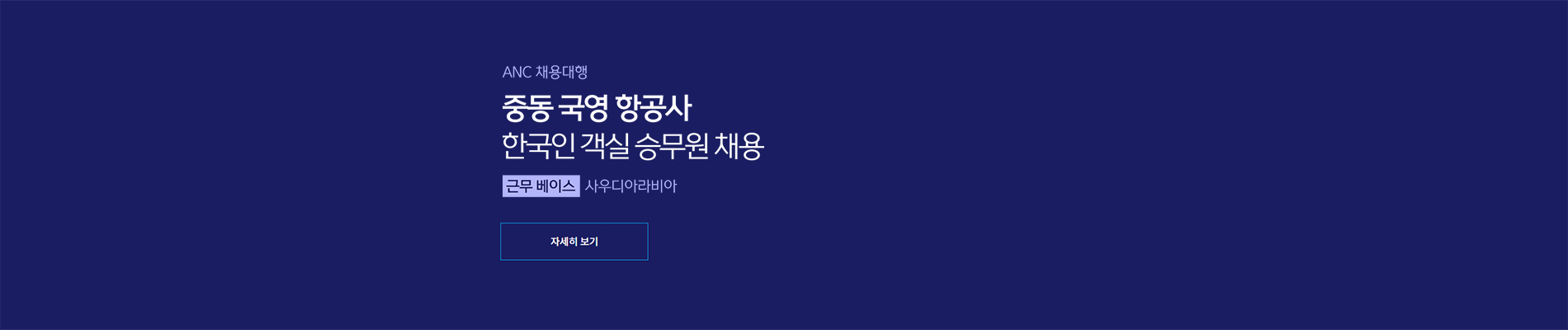 ANC 채용대행

중동 국영 항공사
한국인 객실 승무원 채용

근무 베이스 사우디아라비아

자세히 보기